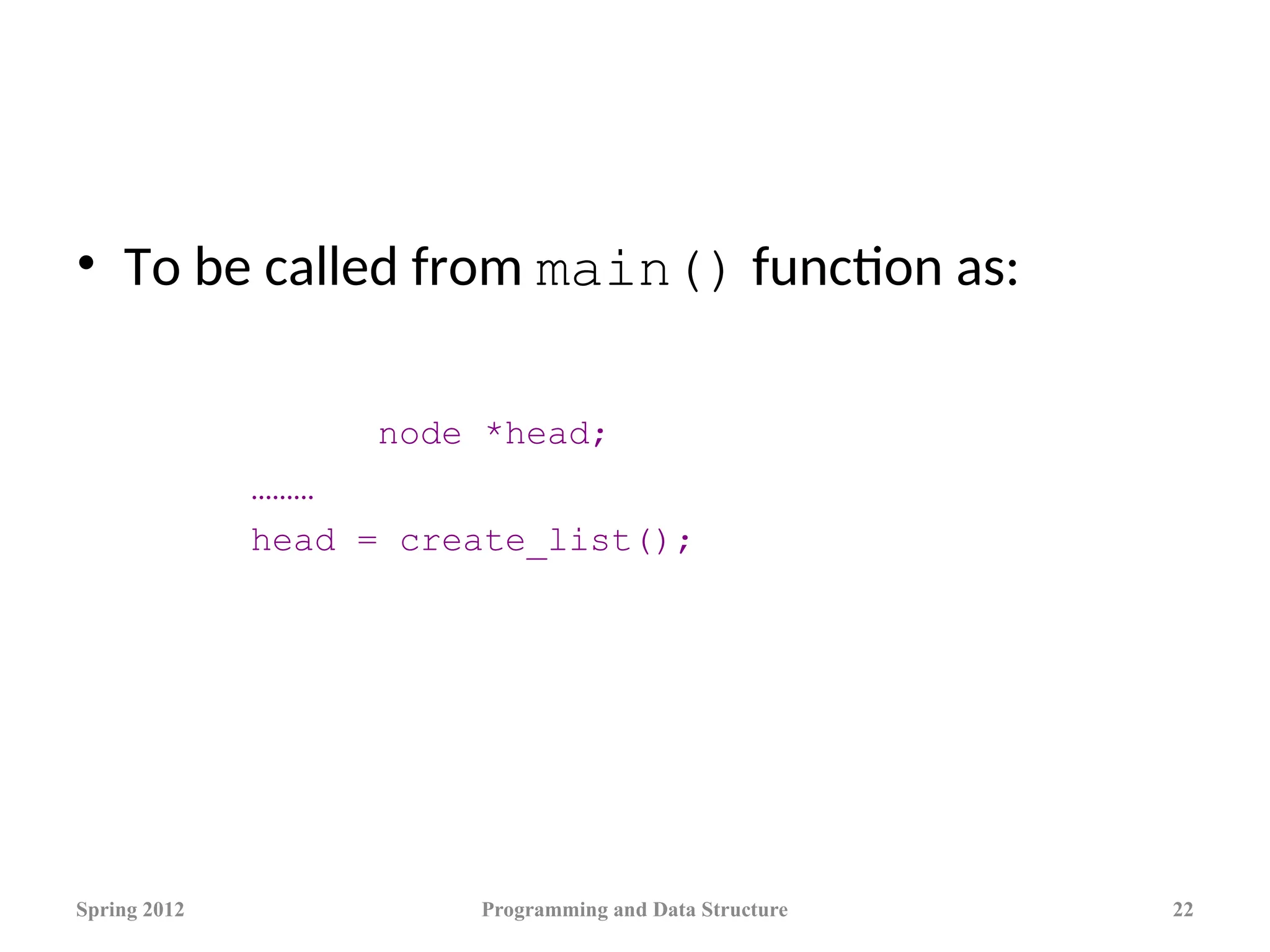 • To be called from main() function as:

node *head;

………

head = create_list();

Spring 2012

Programming and Data Structure

22